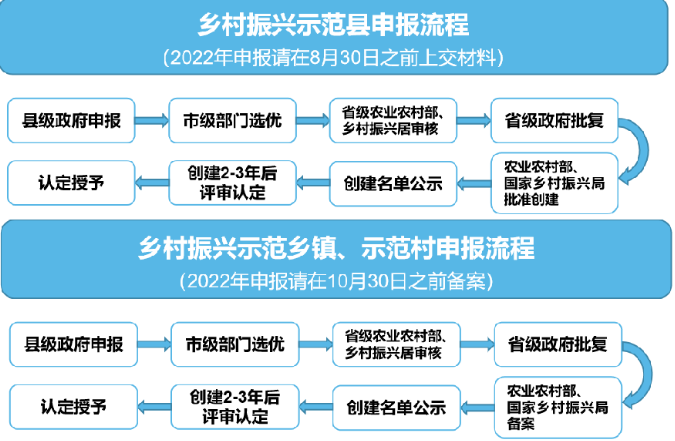 乡村振兴示范县申报流程
（2022年申报请在8月30日之前上交材料）

县级政府申报

市级部门选优

省级农业农村部、乡村振兴居审核

省级政府批复

农业农村部、国家乡村振兴局批准创建

创建名单公示

创建2-3年后评审认定

认定授予

乡村振兴示范乡镇、示范村申报流程
（2022年申报请在10月30日之前备案）

县级政府申报

市级部门选优

省级农业农村部、乡村振兴居审核

省级政府批复

农业农村部、国家乡村振兴局备案

创建名单公示

创建2-3年后评审认定

认定授予